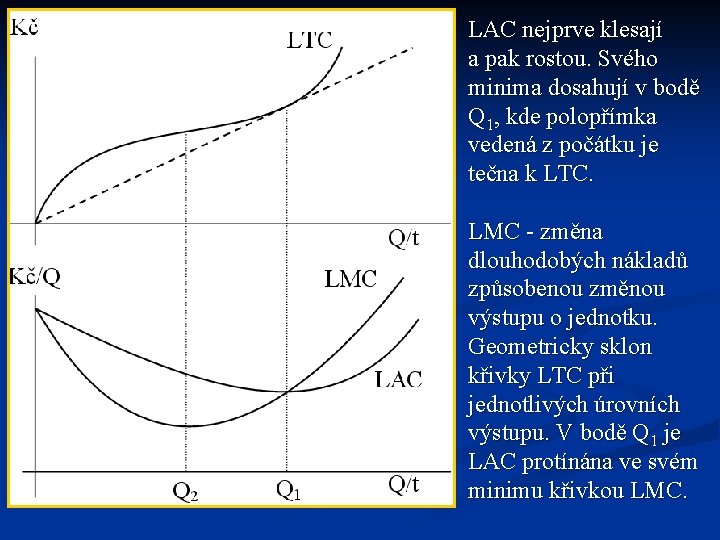 Kč

LTC

Q/t

Kč/Q

LMC

LAC

$Q_2$

$Q_1$

Q/t

LAC nejprve klesají a pak rostou. Svého minima dosahují v bodě $Q_1$, kde polopřímka vedená z počátku je tečna k LTC.

LMC - změna dlouhodobých nákladů způsobenou změnou výstupu o jednotku. Geometricky sklon křivky LTC při jednotlivých úrovních výstupu. V bodě $Q_1$ je LAC protínána ve svém minimu křivkou LMC.